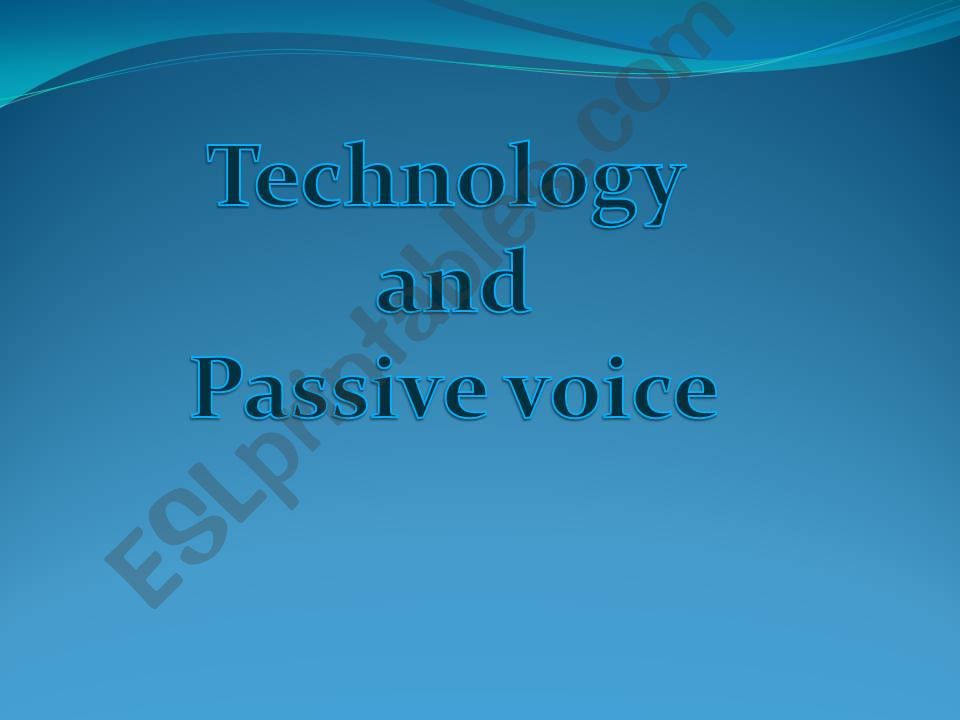 Technology
and
Passive voice

ESLprintables.com